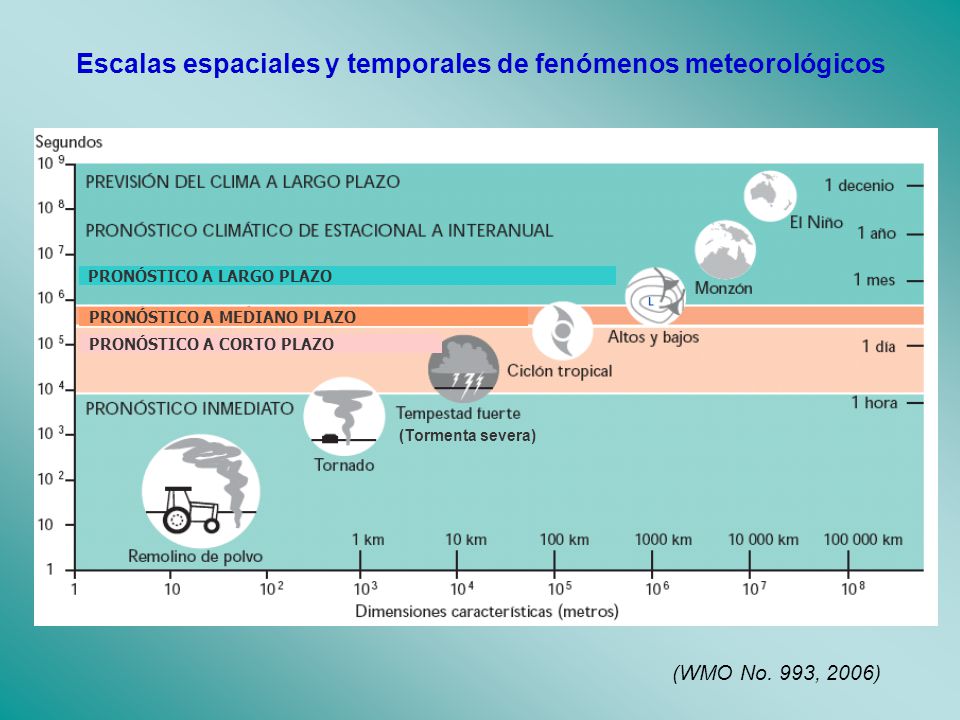 Escalas espaciales y temporales de fenómenos meteorológicos

Segundos

$10^9$
$10^8$
$10^7$
$10^6$
$10^5$
$10^4$
$10^3$
$10^2$
10
1

PREVISIÓN DEL CLIMA A LARGO PLAZO

PRONÓSTICO CLIMÁTICO DE ESTACIONAL A INTERANUAL

PRONÓSTICO A LARGO PLAZO

PRONÓSTICO A MEDIANO PLAZO

PRONÓSTICO A CORTO PLAZO

PRONÓSTICO INMEDIATO

1 decenio
1 año
1 mes
1 día
1 hora

El Niño
Monzón
L
Altos y bajos
Ciclón tropical
Tempestad fuerte
(Tormenta severa)
Tornado
Remolino de polvo

1 km
10 km
100 km
1000 km
10 000 km
100 000 km

1
10
$10^2$
$10^3$
$10^4$
$10^5$
$10^6$
$10^7$
$10^8$

Dimensiones características (metros)

(WMO No. 993, 2006)